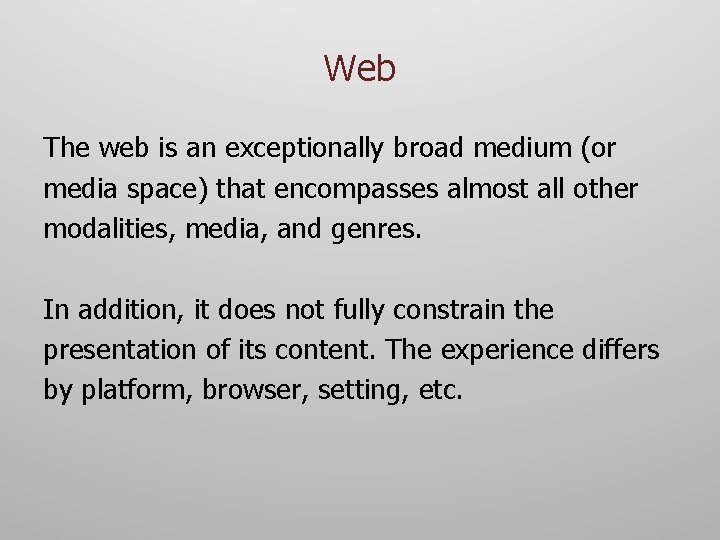 Web

The web is an exceptionally broad medium (or media space) that encompasses almost all other modalities, media, and genres.

In addition, it does not fully constrain the presentation of its content. The experience differs by platform, browser, setting, etc.